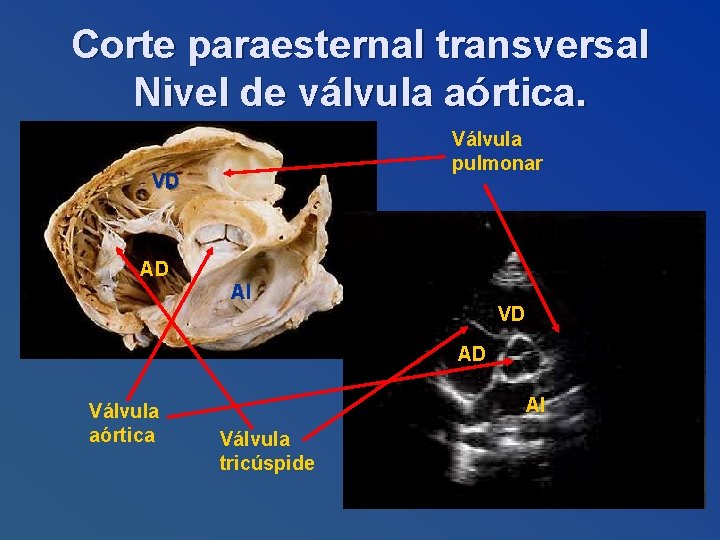 Corte paraesternal transversal
Nivel de válvula aórtica.

Válvula pulmonar

VD

AD

AI

VD

AD

AI

Válvula aórtica

Válvula tricúspide